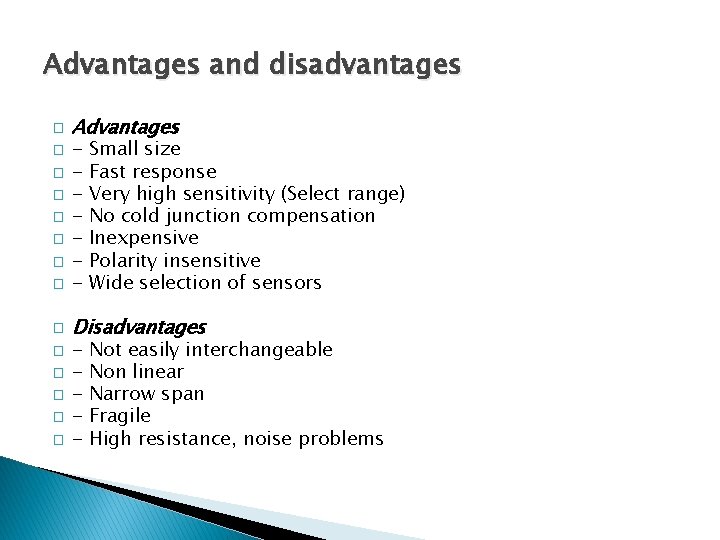 Advantages and disadvantages

□ Advantages
□ - Small size
□ - Fast response
□ - Very high sensitivity (Select range)
□ - No cold junction compensation
□ - Inexpensive
□ - Polarity insensitive
□ - Wide selection of sensors

□ Disadvantages
□ - Not easily interchangeable
□ - Non linear
□ - Narrow span
□ - Fragile
□ - High resistance, noise problems